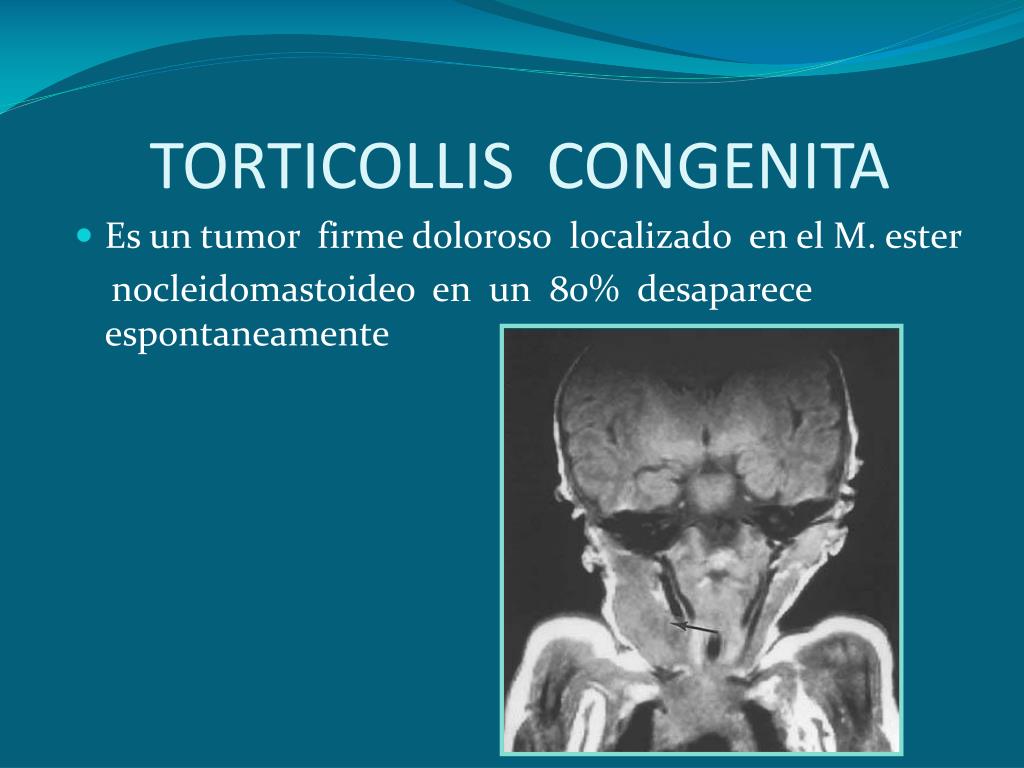 TORTICOLLIS CONGENITA

Es un tumor firme doloroso localizado en el M. ester nocleidomastoideo en un 80% desaparece espontaneamente